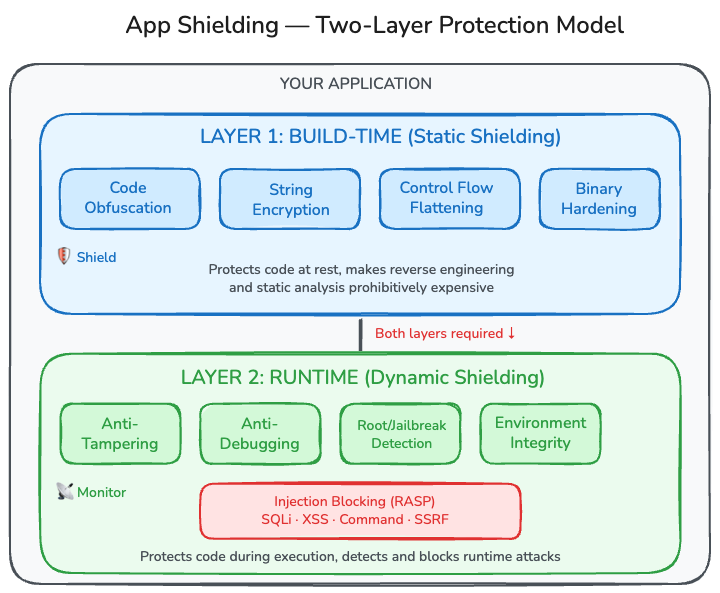 App Shielding — Two-Layer Protection Model

YOUR APPLICATION

LAYER 1: BUILD-TIME (Static Shielding)

Code Obfuscation

String Encryption

Control Flow Flattening

Binary Hardening

Shield

Protects code at rest, makes reverse engineering and static analysis prohibitively expensive

Both layers required ↓

LAYER 2: RUNTIME (Dynamic Shielding)

Anti-Tampering

Anti-Debugging

Root/Jailbreak Detection

Environment Integrity

Monitor

Injection Blocking (RASP)
SQLi · XSS · Command · SSRF

Protects code during execution, detects and blocks runtime attacks